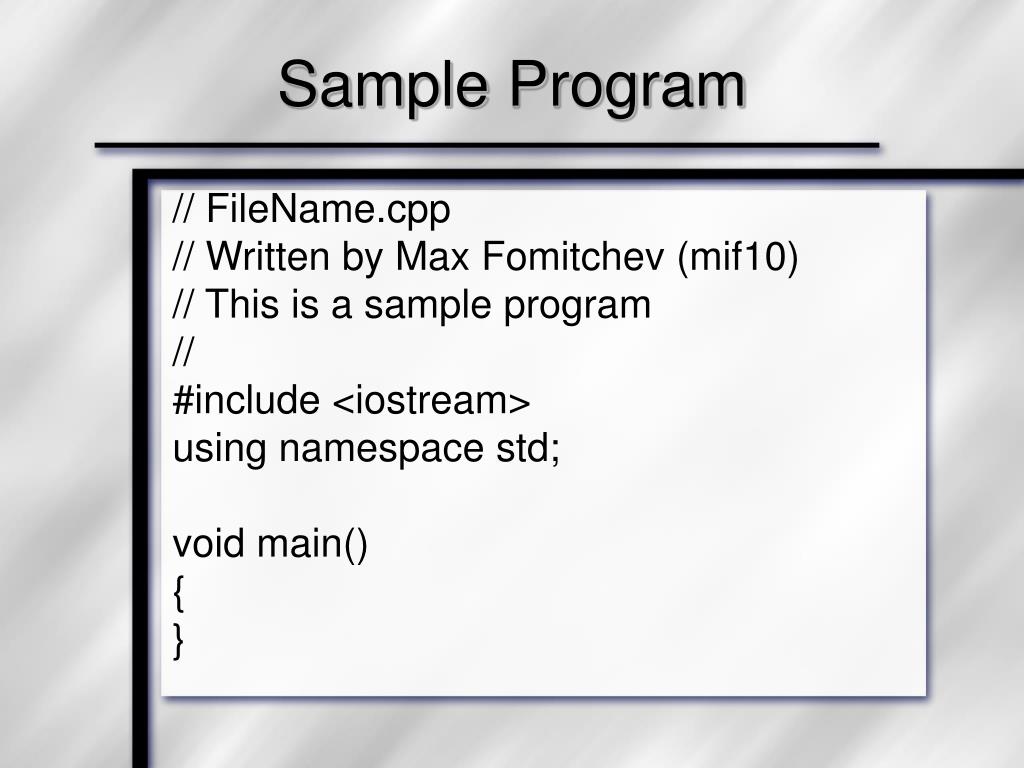 Sample Program

// FileName.cpp
// Written by Max Fomitchev (mif10)
// This is a sample program
//
#include <iostream>
using namespace std;

void main()
{
}